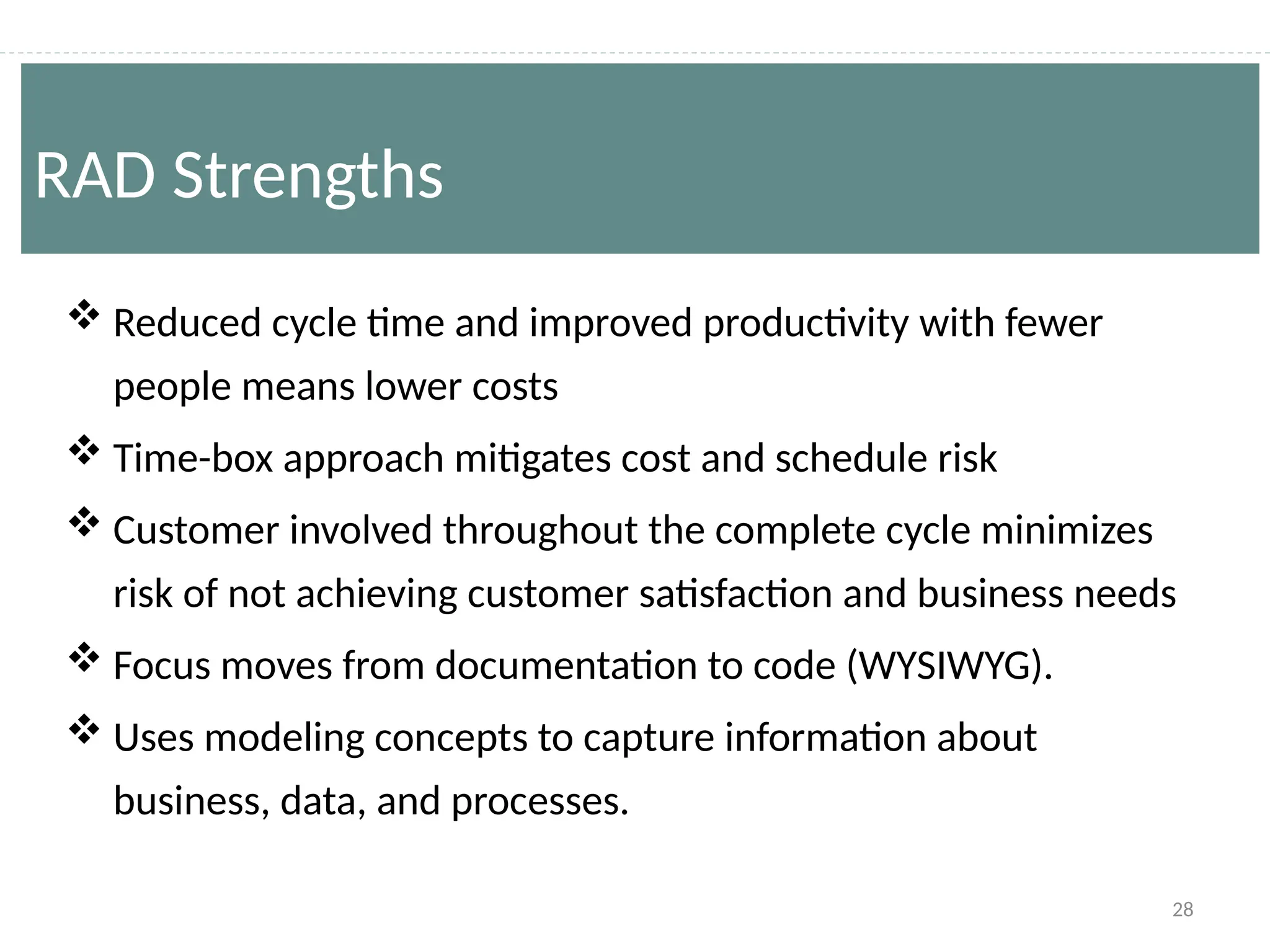 RAD Strengths

❖ Reduced cycle time and improved productivity with fewer people means lower costs

❖ Time-box approach mitigates cost and schedule risk

❖ Customer involved throughout the complete cycle minimizes risk of not achieving customer satisfaction and business needs

❖ Focus moves from documentation to code (WYSIWYG).

❖ Uses modeling concepts to capture information about business, data, and processes.

28